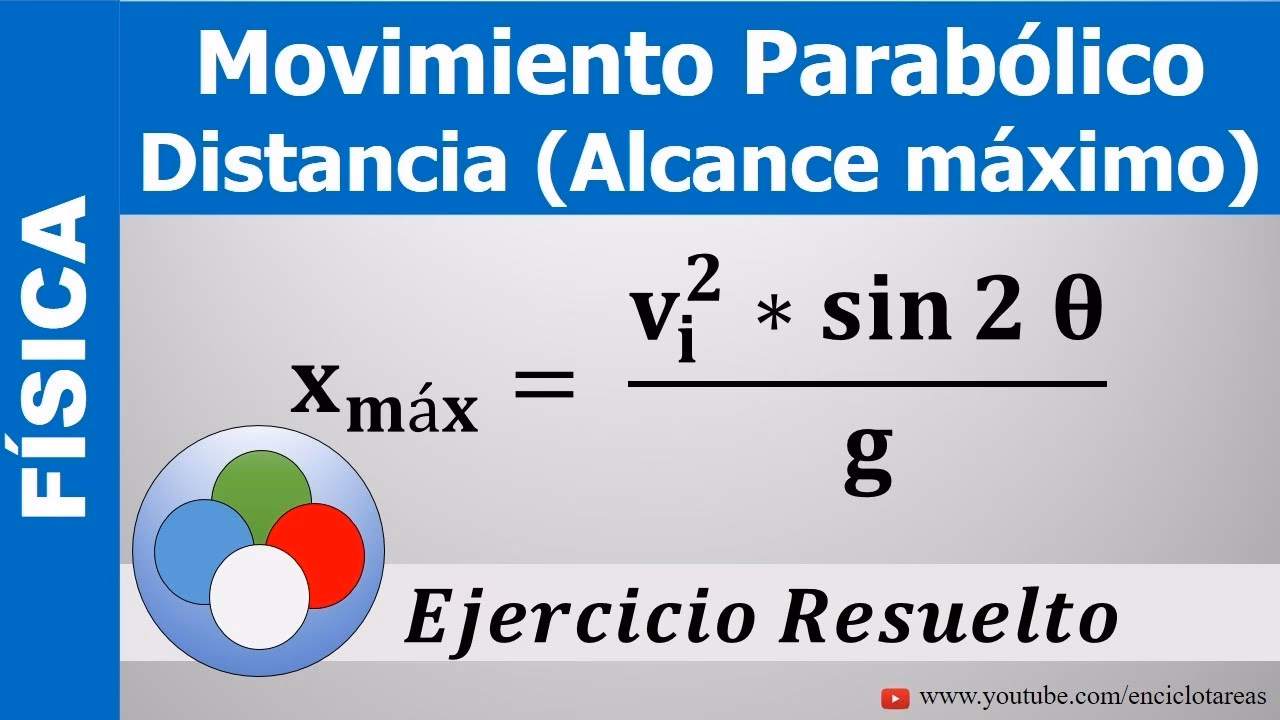 FÍSICA

Movimiento Parabólico
Distancia (Alcance máximo)

$x_{máx} = \frac{v_i^2 * \sin 2\theta}{g}$

Ejercicio Resuelto

www.youtube.com/enciclotareas